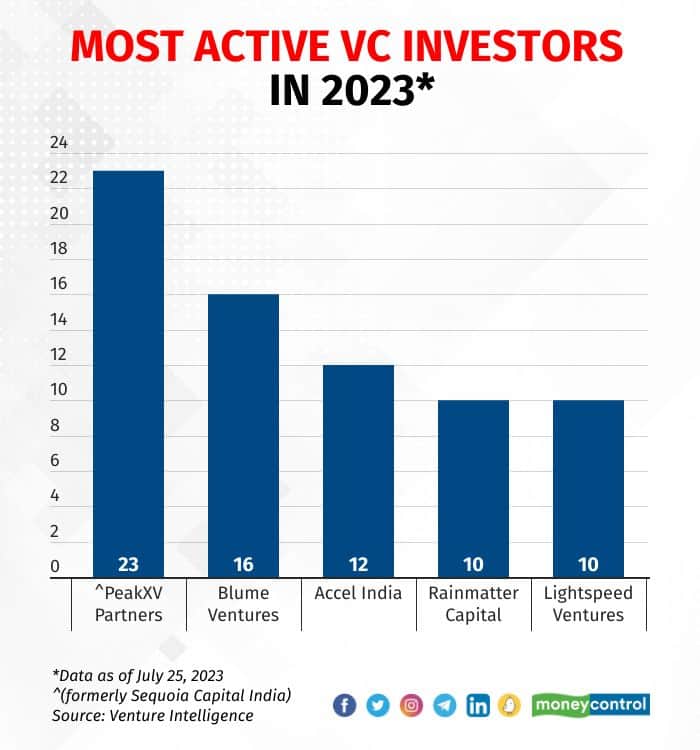 MOST ACTIVE VC INVESTORS IN 2023*

24
22
20
18
16
14
12
10
8
6
4
2
0

23
16
12
10
10

^PeakXV Partners
Blume Ventures
Accel India
Rainmatter Capital
Lightspeed Ventures

*Data as of July 25, 2023
^(formerly Sequoia Capital India)
Source: Venture Intelligence

moneycontrol